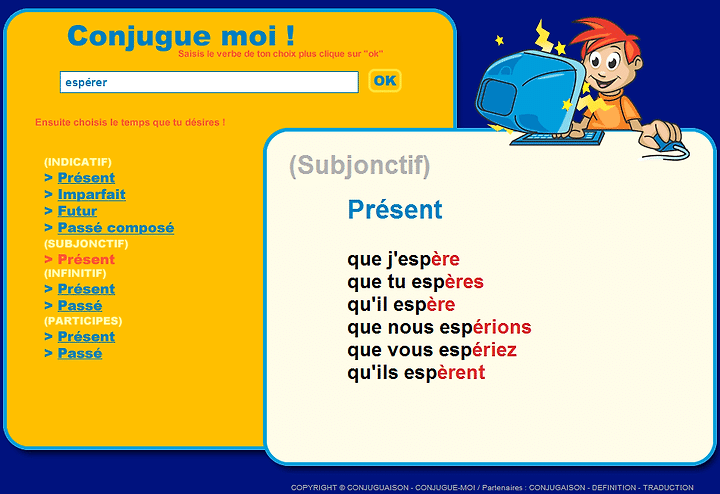 Conjugue moi !
Saisis le verbe de ton choix plus clique sur "ok"

espérer

OK

Ensuite choisis le temps que tu désires !

(INDICATIF)
> Présent
> Imparfait
> Futur
> Passé composé
(SUBJONCTIF)
> Présent
(INFINITIF)
> Présent
> Passé
(PARTICIPES)
> Présent
> Passé

(Subjonctif)

Présent

que j'espère
que tu espères
qu'il espère
que nous espérions
que vous espériez
qu'ils espèrent

COPYRIGHT © CONJUGUAISON - CONJUGUE-MOI / Partenaires : CONJUGAISON - DEFINITION - TRADUCTION